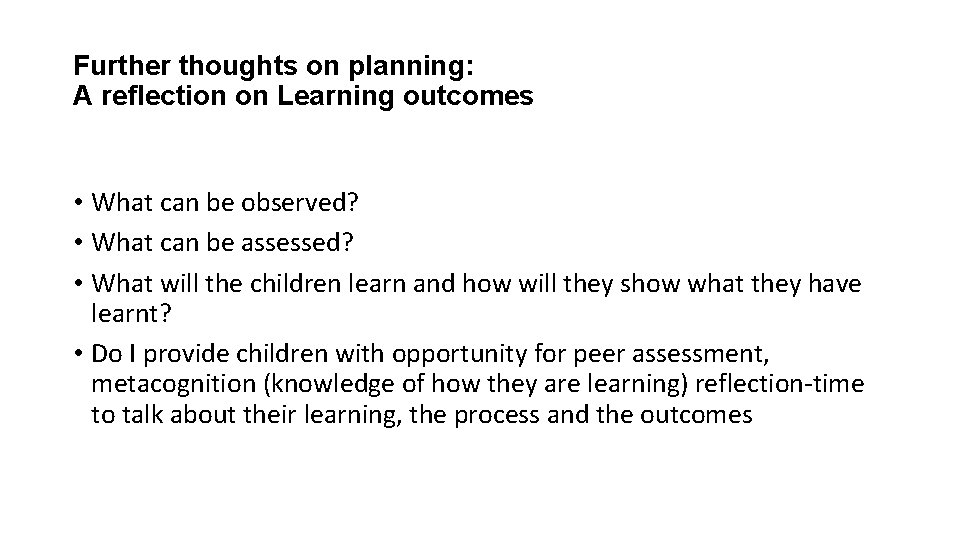 Further thoughts on planning:
A reflection on Learning outcomes

• What can be observed?
• What can be assessed?
• What will the children learn and how will they show what they have learnt?
• Do I provide children with opportunity for peer assessment, metacognition (knowledge of how they are learning) reflection-time to talk about their learning, the process and the outcomes